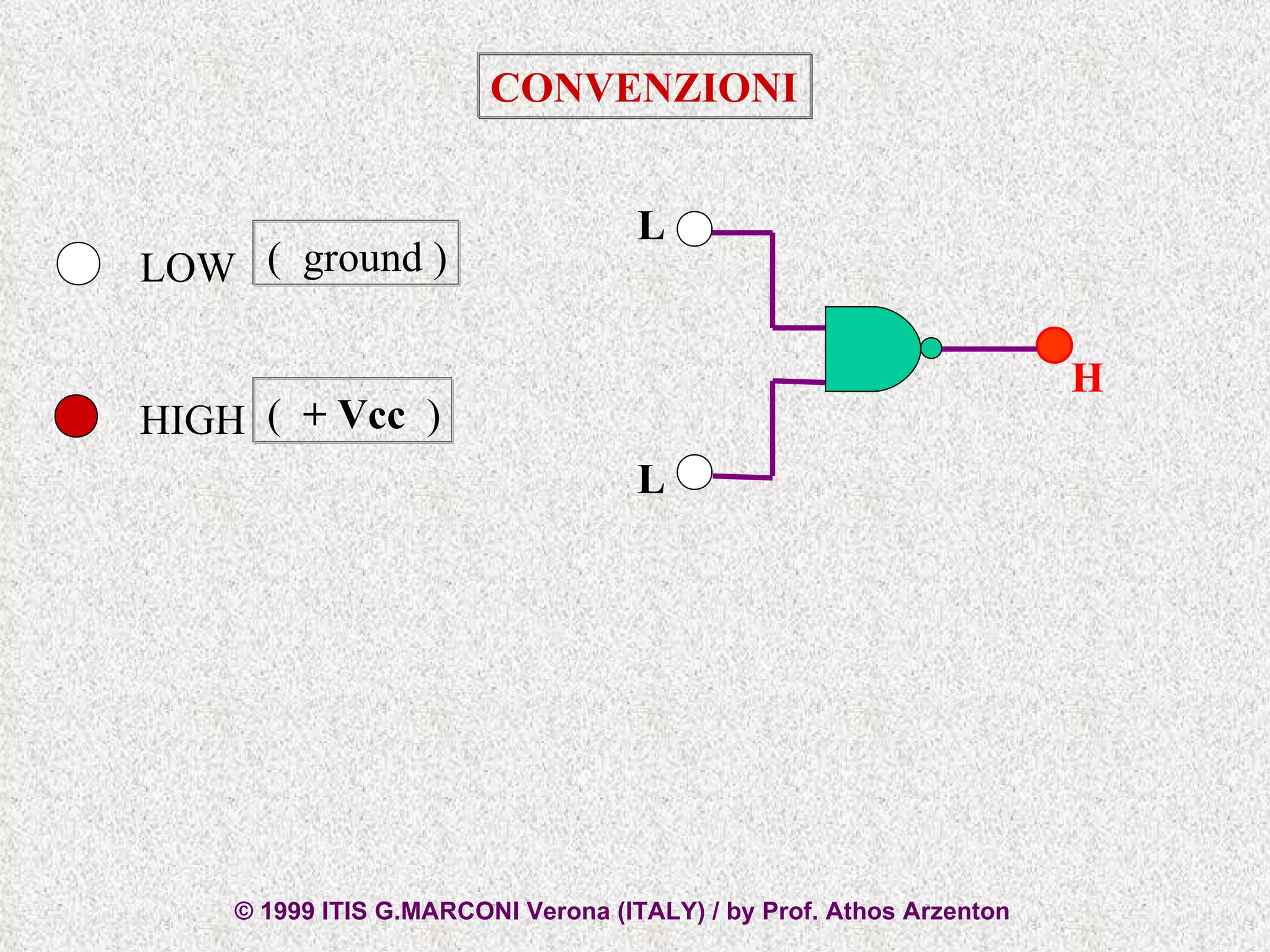 CONVENZIONI

LOW ( ground )

HIGH ( + Vcc )

L

L

H

© 1999 ITIS G.MARCONI Verona (ITALY) / by Prof. Athos Arzenton